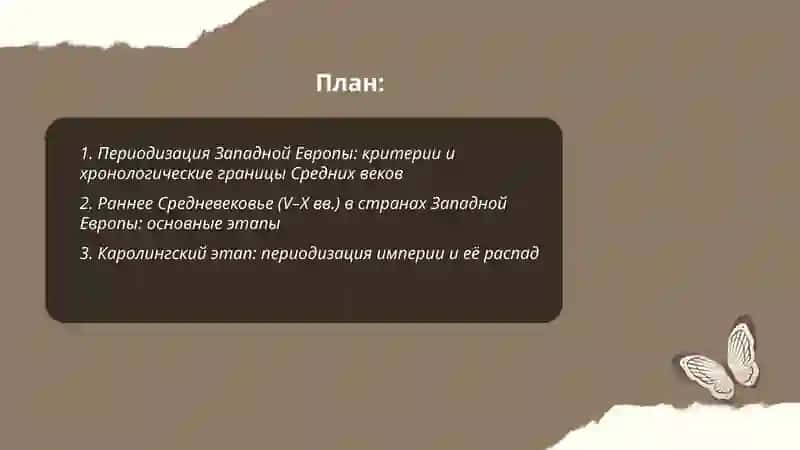 План:

1. Периодизация Западной Европы: критерии и хронологические границы Средних веков

2. Раннее Средневековье (V–X вв.) в странах Западной Европы: основные этапы

3. Каролингский этап: периодизация империи и её распад